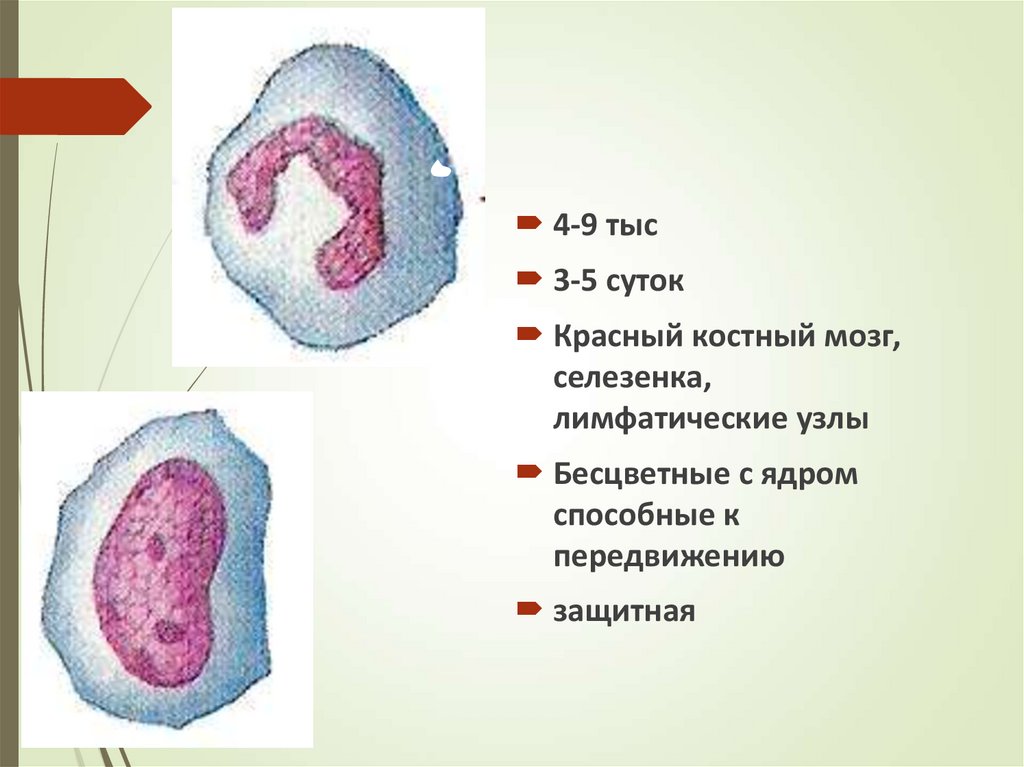 4-9 тыс

3-5 суток

Красный костный мозг, селезенка, лимфатические узлы

Бесцветные с ядром способные к передвижению

защитная